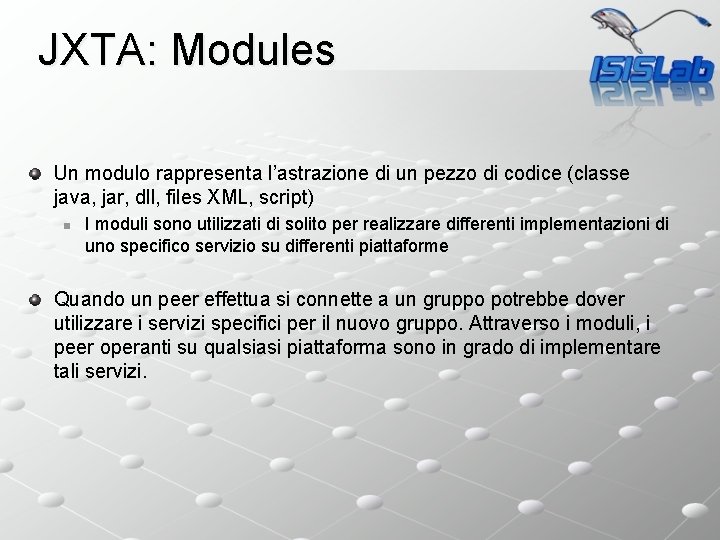 JXTA: Modules

ISISLab

Un modulo rappresenta l'astrazione di un pezzo di codice (classe java, jar, dll, files XML, script)

I moduli sono utilizzati di solito per realizzare differenti implementazioni di uno specifico servizio su differenti piattaforme

Quando un peer effettua si connette a un gruppo potrebbe dover utilizzare i servizi specifici per il nuovo gruppo. Attraverso i moduli, i peer operanti su qualsiasi piattaforma sono in grado di implementare tali servizi.